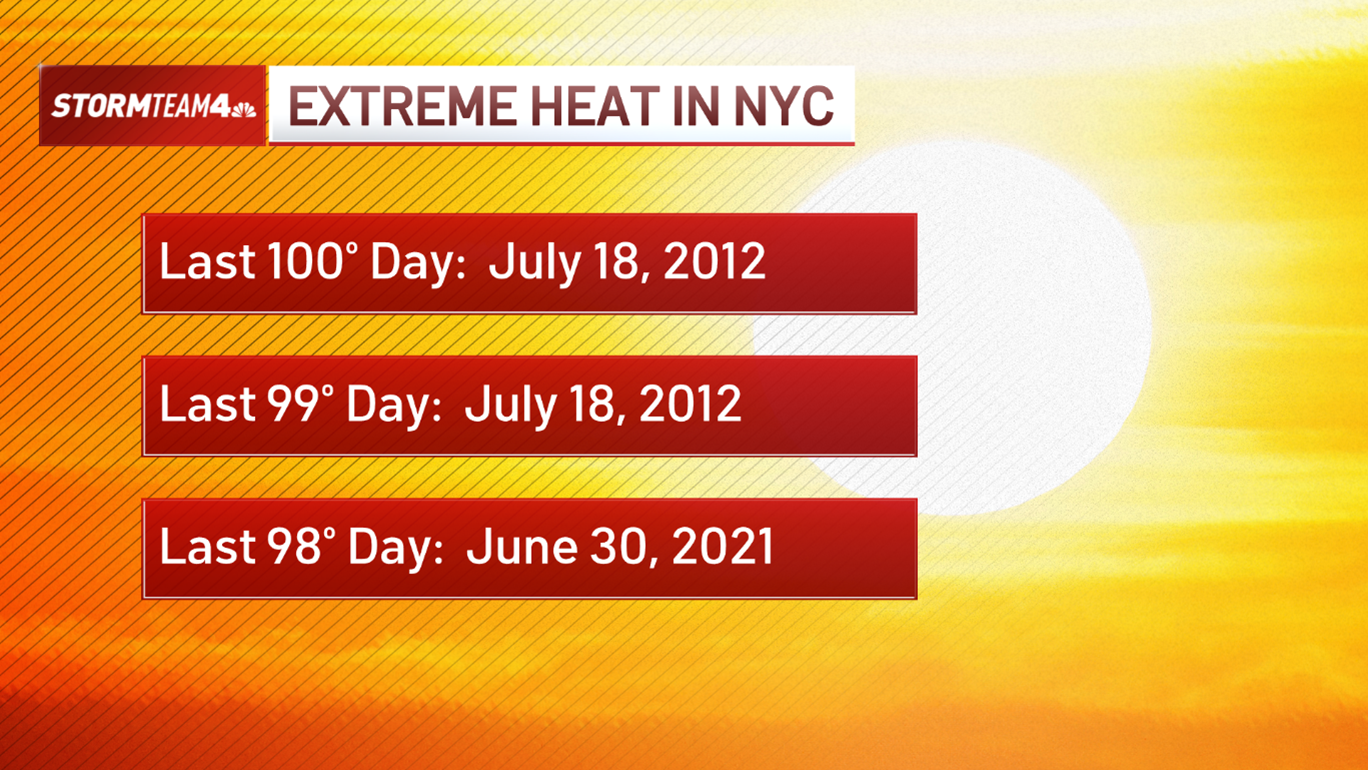 STORMTEAM4 EXTREME HEAT IN NYC

Last 100° Day: July 18, 2012

Last 99° Day: July 18, 2012

Last 98° Day: June 30, 2021